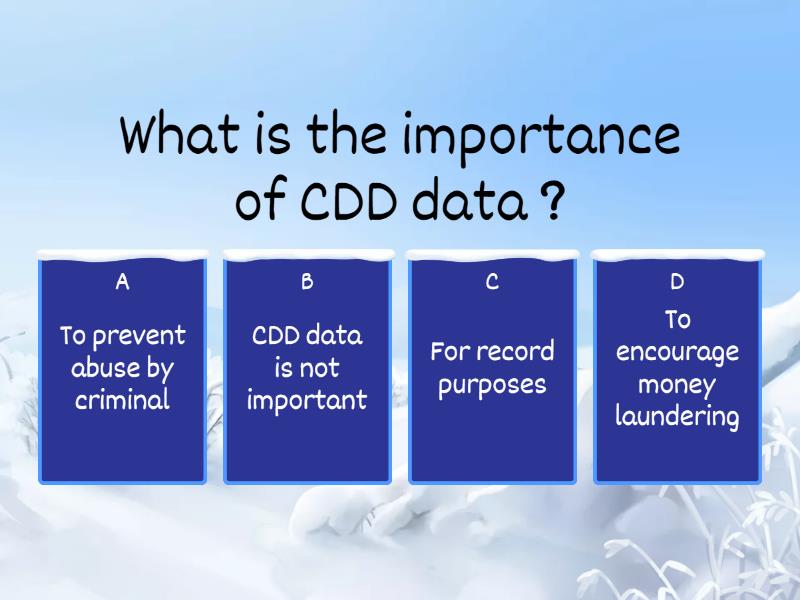 What is the importance of CDD data ?

A

To prevent abuse by criminal

B

CDD data is not important

C

For record purposes

D

To encourage money laundering